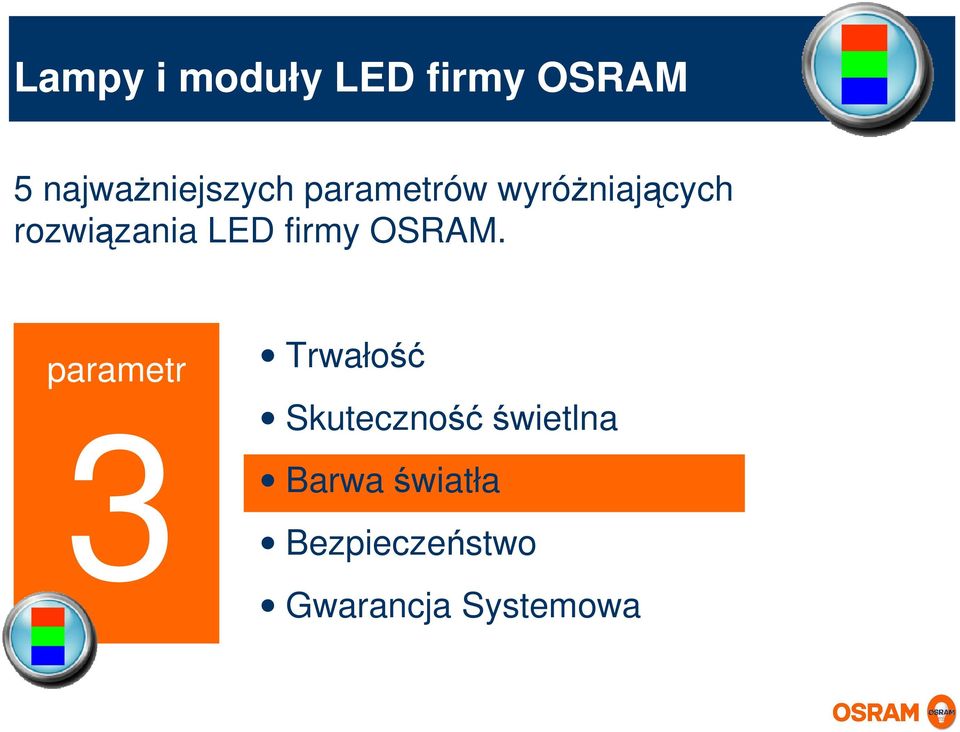 Lampy i moduły LED firmy OSRAM

5 najważniejszych parametrów wyróżniających rozwiązania LED firmy OSRAM.

parametr

3

• Trwałość
• Skuteczność świetlna
• Barwa światła
• Bezpieczeństwo
• Gwarancja Systemowa

OSRAM